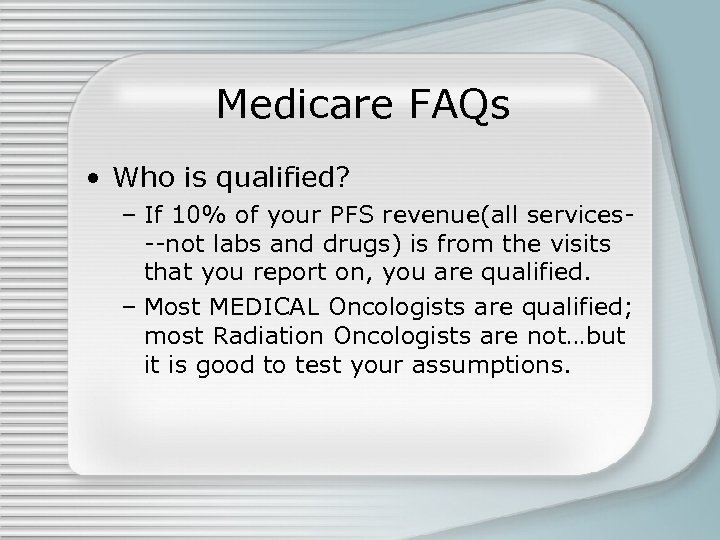 Medicare FAQs

• Who is qualified?

– If 10% of your PFS revenue(all services---not labs and drugs) is from the visits that you report on, you are qualified.

– Most MEDICAL Oncologists are qualified; most Radiation Oncologists are not…but it is good to test your assumptions.